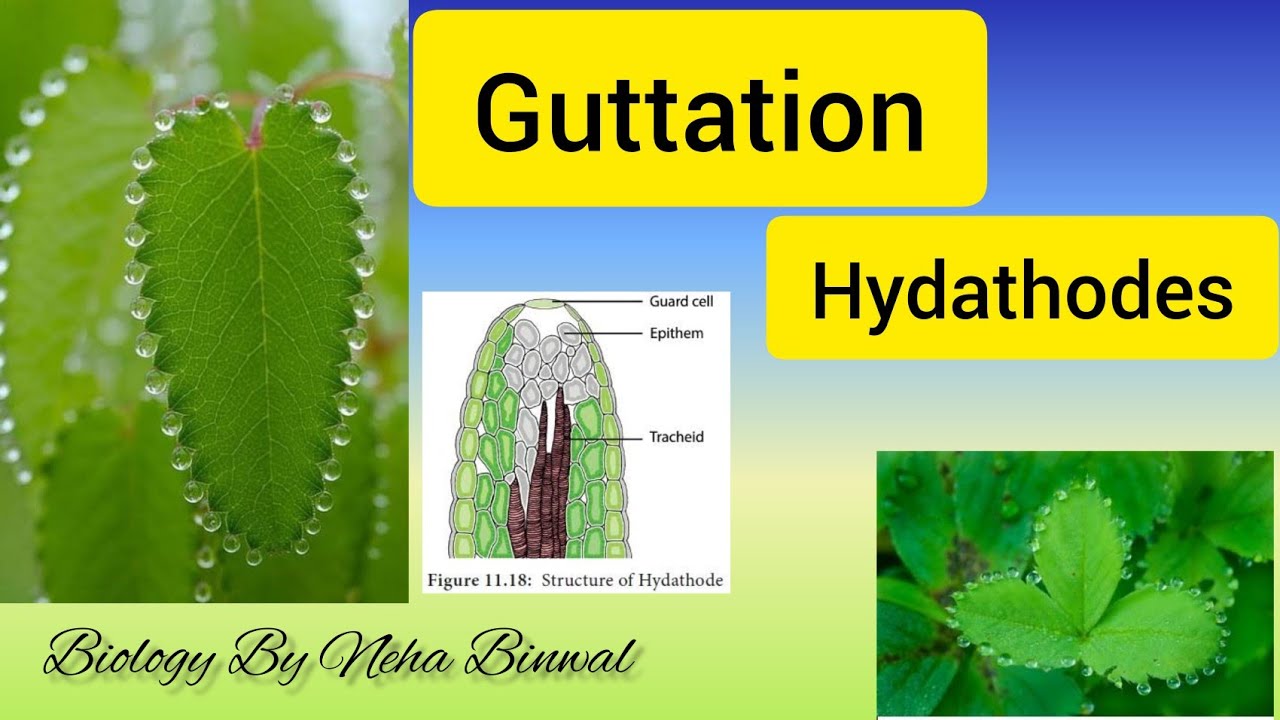 Guttation

Hydathodes

Guard cell
Epithem
Tracheid

Figure 11.18: Structure of Hydathode

Biology By Neha Binwal